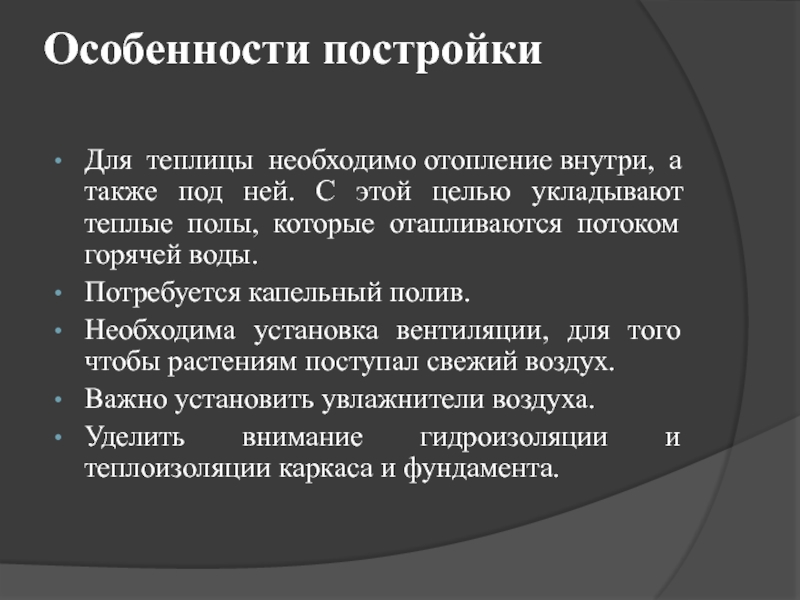 Особенности постройки

• Для теплицы необходимо отопление внутри, а также под ней. С этой целью укладывают теплые полы, которые отапливаются потоком горячей воды.
• Потребуется капельный полив.
• Необходима установка вентиляции, для того чтобы растениям поступал свежий воздух.
• Важно установить увлажнители воздуха.
• Уделить внимание гидроизоляции и теплоизоляции каркаса и фундамента.